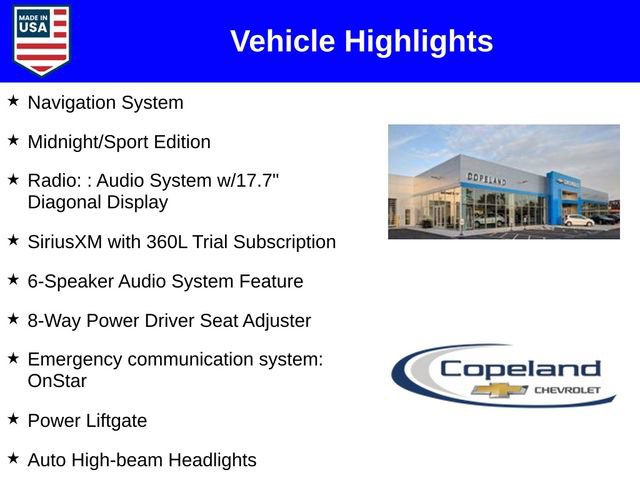 MADE IN USA

Vehicle Highlights

★ Navigation System

★ Midnight/Sport Edition

★ Radio: : Audio System w/17.7" Diagonal Display

★ SiriusXM with 360L Trial Subscription

★ 6-Speaker Audio System Feature

★ 8-Way Power Driver Seat Adjuster

★ Emergency communication system: OnStar

★ Power Liftgate

★ Auto High-beam Headlights

COPELAND

Copeland
CHEVROLET